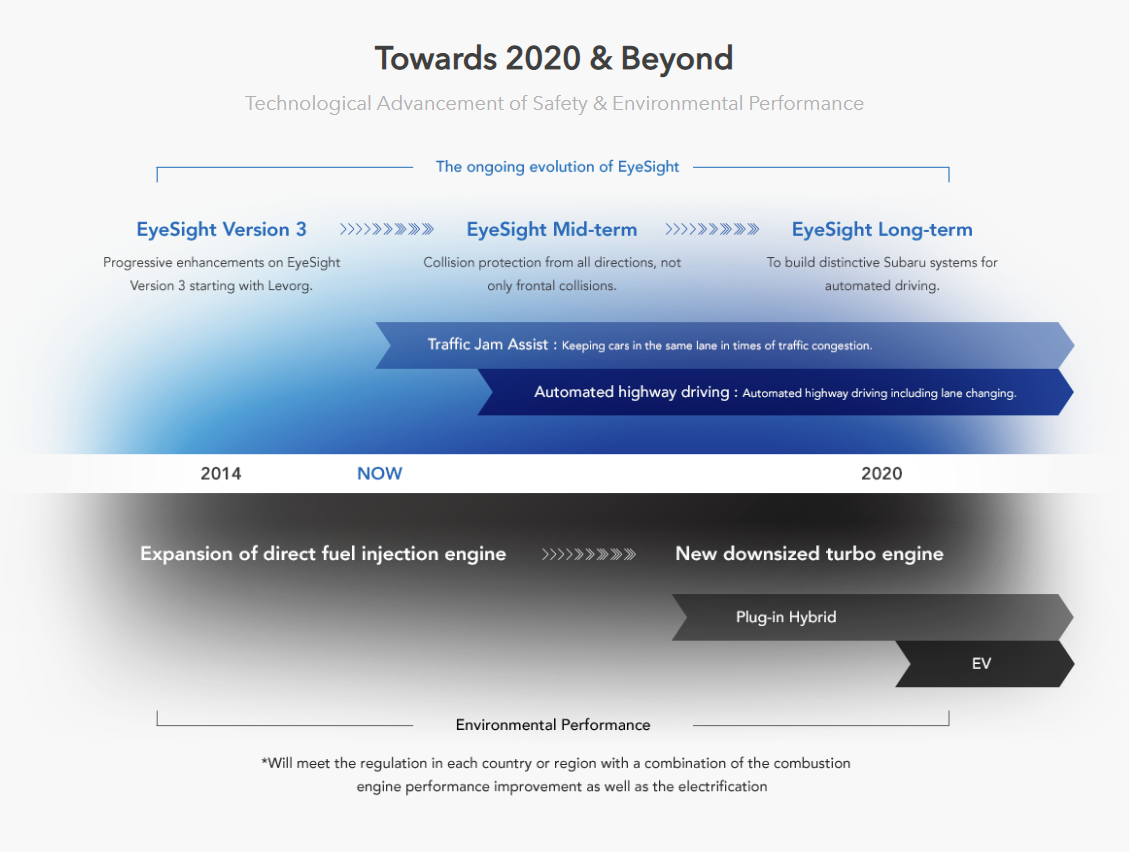 Towards 2020 & Beyond

Technological Advancement of Safety & Environmental Performance

The ongoing evolution of EyeSight

EyeSight Version 3

Progressive enhancements on EyeSight Version 3 starting with Levorg.

EyeSight Mid-term

Collision protection from all directions, not only frontal collisions.

EyeSight Long-term

To build distinctive Subaru systems for automated driving.

Traffic Jam Assist : Keeping cars in the same lane in times of traffic congestion.

Automated highway driving : Automated highway driving including lane changing.

2014

NOW

2020

Expansion of direct fuel injection engine

New downsized turbo engine

Plug-in Hybrid

EV

Environmental Performance

*Will meet the regulation in each country or region with a combination of the combustion engine performance improvement as well as the electrification